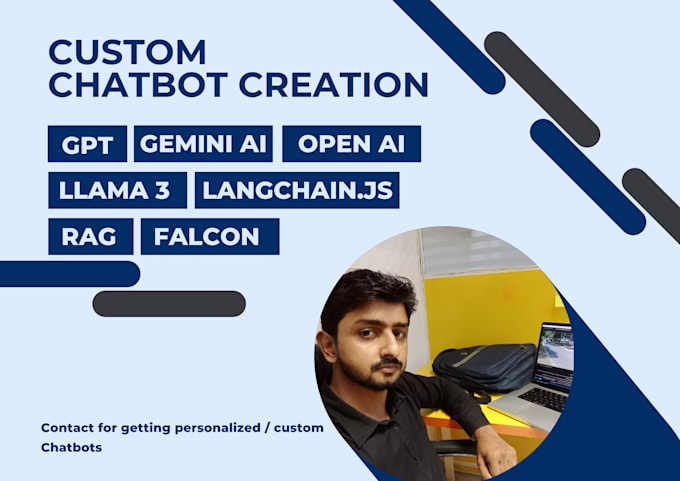 CUSTOM CHATBOT CREATION

GPT GEMINI AI OPEN AI

LLAMA 3 LANGCHAIN.JS

RAG FALCON

Contact for getting personalized / custom Chatbots